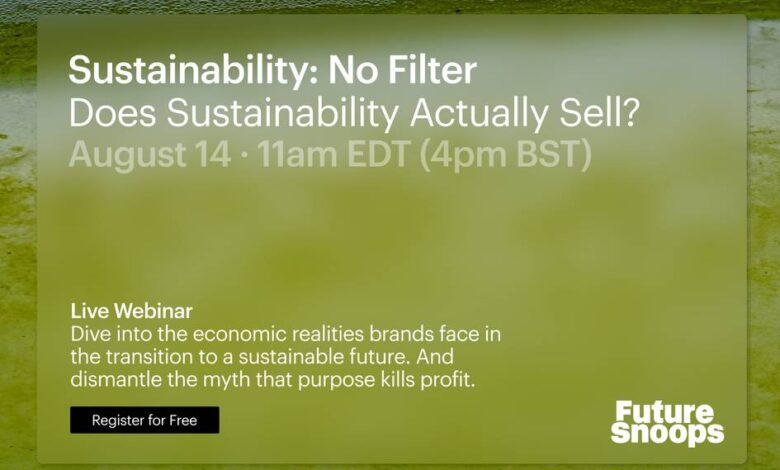 Sustainability: No Filter
Does Sustainability Actually Sell?
August 14 · 11am EDT (4pm BST)

Live Webinar
Dive into the economic realities brands face in the transition to a sustainable future. And dismantle the myth that purpose kills profit.

Register for Free

Future Snoops